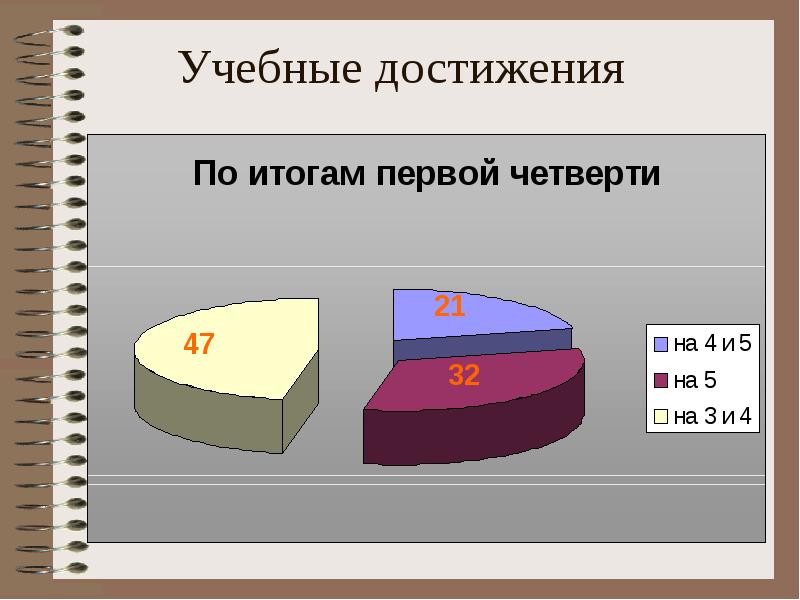 Учебные достижения

По итогам первой четверти

47

21

32

на 4 и 5
на 5
на 3 и 4